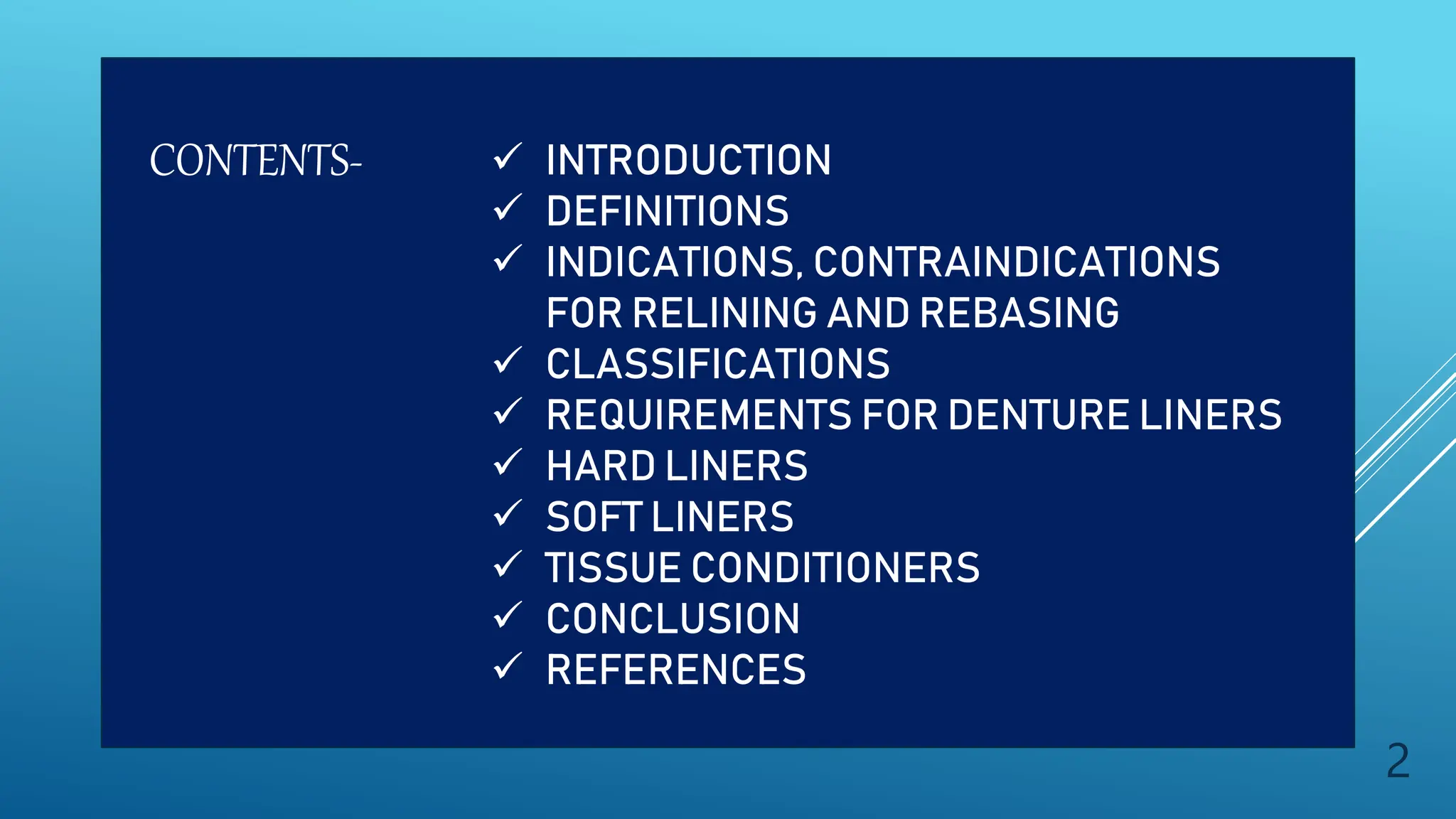 CONTENTS-

✓ INTRODUCTION
✓ DEFINITIONS
✓ INDICATIONS, CONTRAINDICATIONS FOR RELINING AND REBASING
✓ CLASSIFICATIONS
✓ REQUIREMENTS FOR DENTURE LINERS
✓ HARD LINERS
✓ SOFT LINERS
✓ TISSUE CONDITIONERS
✓ CONCLUSION
✓ REFERENCES

2